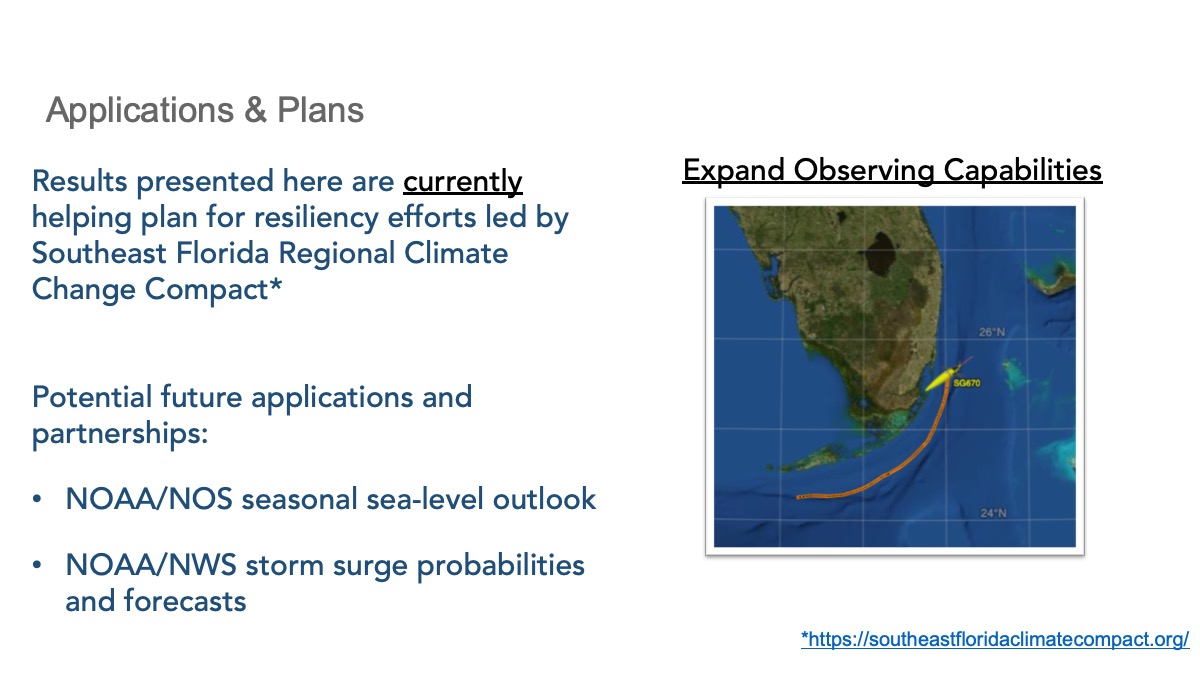 Applications & Plans

Results presented here are currently helping plan for resiliency efforts led by Southeast Florida Regional Climate Change Compact*

Potential future applications and partnerships:

• NOAA/NOS seasonal sea-level outlook

• NOAA/NWS storm surge probabilities and forecasts

Expand Observing Capabilities

26°N

SG670

24°N

*https://southeastfloridaclimatecompact.org/